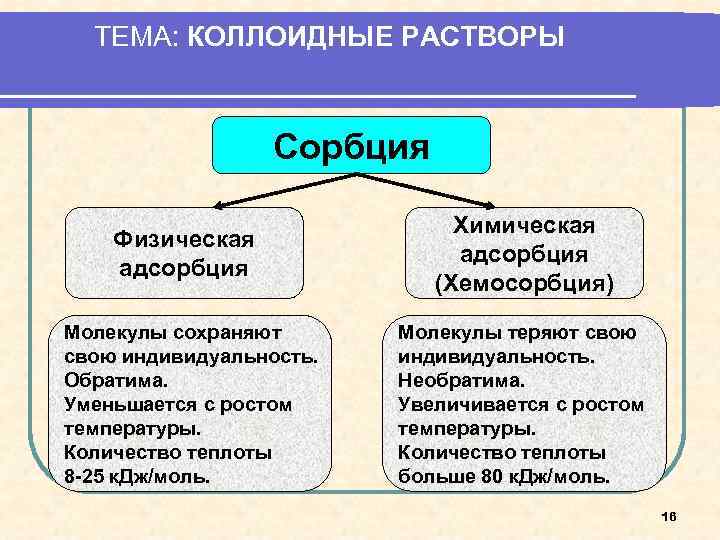 ТЕМА: КОЛЛОИДНЫЕ РАСТВОРЫ

Сорбция

Физическая адсорбция

Химическая адсорбция (Хемосорбция)

Молекулы сохраняют свою индивидуальность.
Обратима.
Уменьшается с ростом температуры.
Количество теплоты 8-25 кДж/моль.

Молекулы теряют свою индивидуальность.
Необратима.
Увеличивается с ростом температуры.
Количество теплоты больше 80 кДж/моль.

16